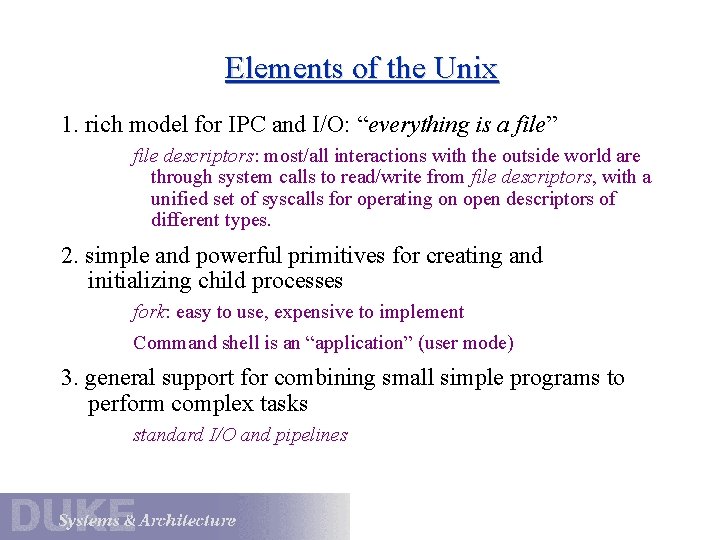 Elements of the Unix

1. rich model for IPC and I/O: “everything is a file”

file descriptors: most/all interactions with the outside world are through system calls to read/write from file descriptors, with a unified set of syscalls for operating on open descriptors of different types.

2. simple and powerful primitives for creating and initializing child processes

fork: easy to use, expensive to implement

Command shell is an “application” (user mode)

3. general support for combining small simple programs to perform complex tasks

standard I/O and pipelines

DUKE Systems & Architecture